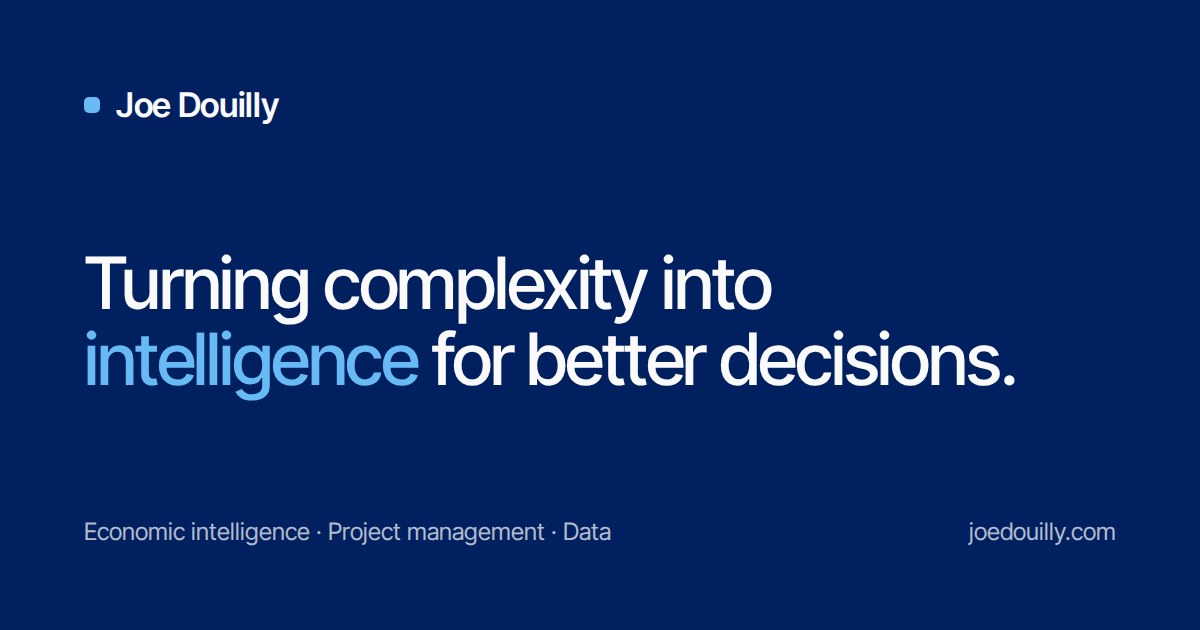 Joe Douilly

Turning complexity into intelligence for better decisions.

Economic intelligence · Project management · Data

joedouilly.com